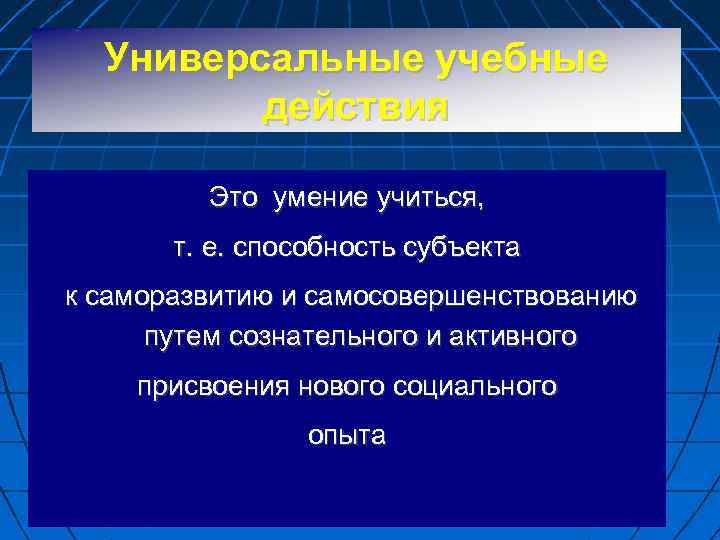 Универсальные учебные действия

Это умение учиться,

т. е. способность субъекта

к саморазвитию и самосовершенствованию путем сознательного и активного

присвоения нового социального

опыта